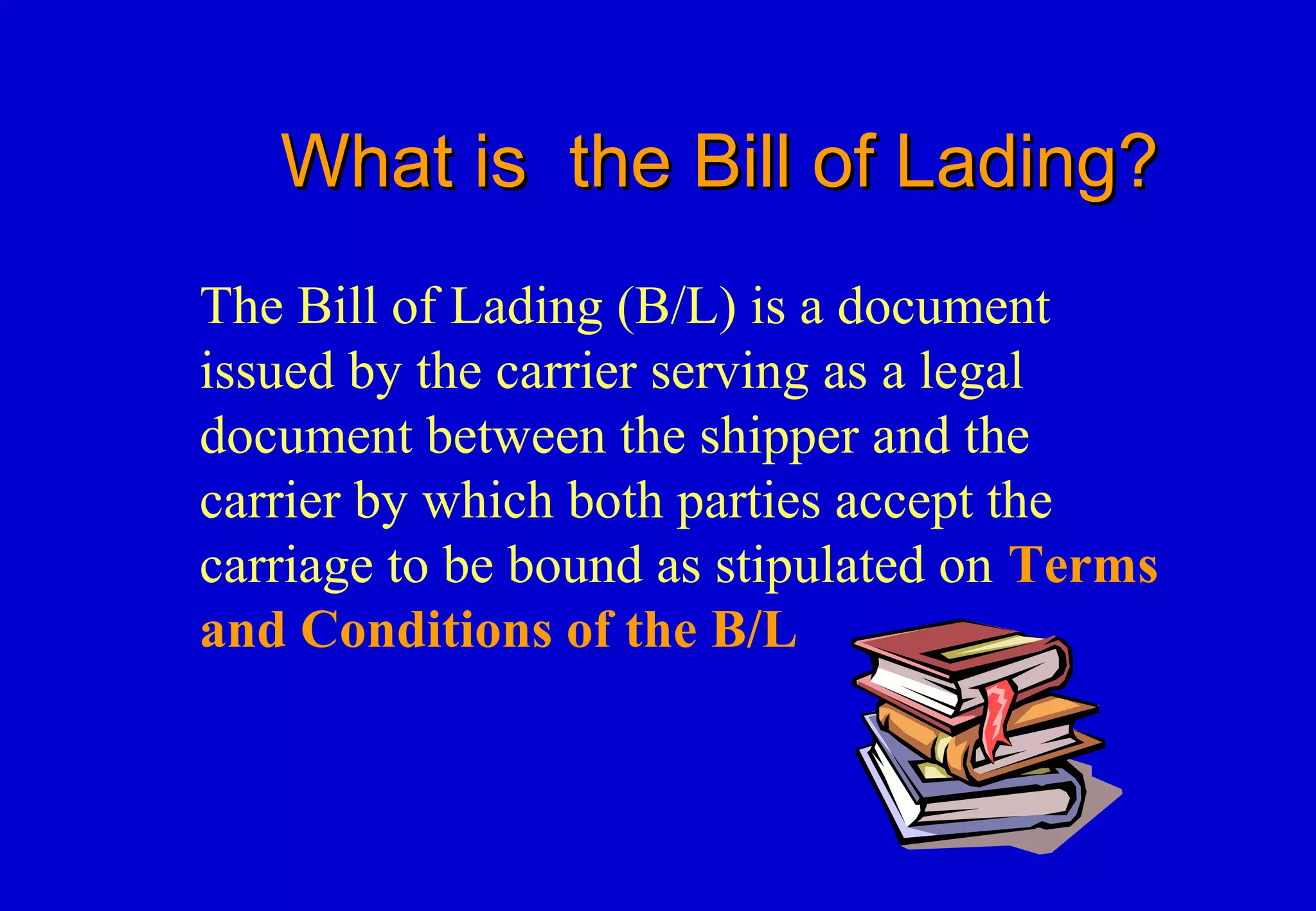 What is  the Bill of Lading?

The Bill of Lading (B/L) is a document issued by the carrier serving as a legal document between the shipper and the carrier by which both parties accept the carriage to be bound as stipulated on Terms and Conditions of the B/L